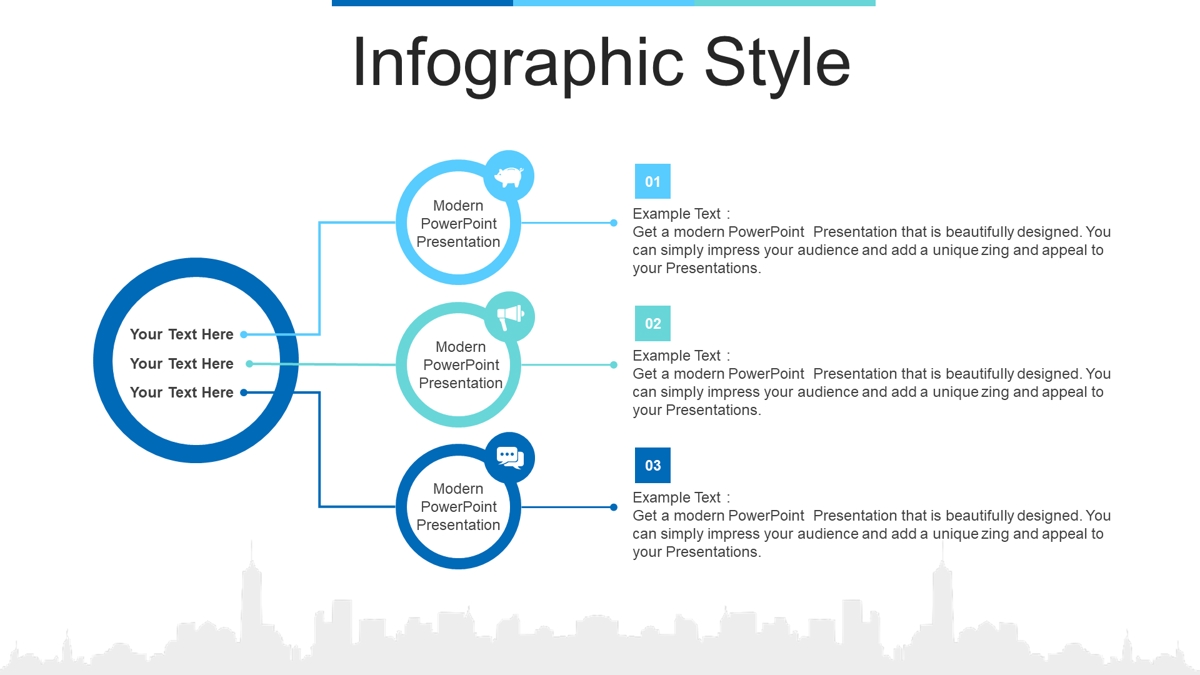 Infographic Style

Your Text Here
Your Text Here
Your Text Here

Modern PowerPoint Presentation

Modern PowerPoint Presentation

Modern PowerPoint Presentation

01

Example Text :
Get a modern PowerPoint Presentation that is beautifully designed. You can simply impress your audience and add a unique zing and appeal to your Presentations.

02

Example Text :
Get a modern PowerPoint Presentation that is beautifully designed. You can simply impress your audience and add a unique zing and appeal to your Presentations.

03

Example Text :
Get a modern PowerPoint Presentation that is beautifully designed. You can simply impress your audience and add a unique zing and appeal to your Presentations.